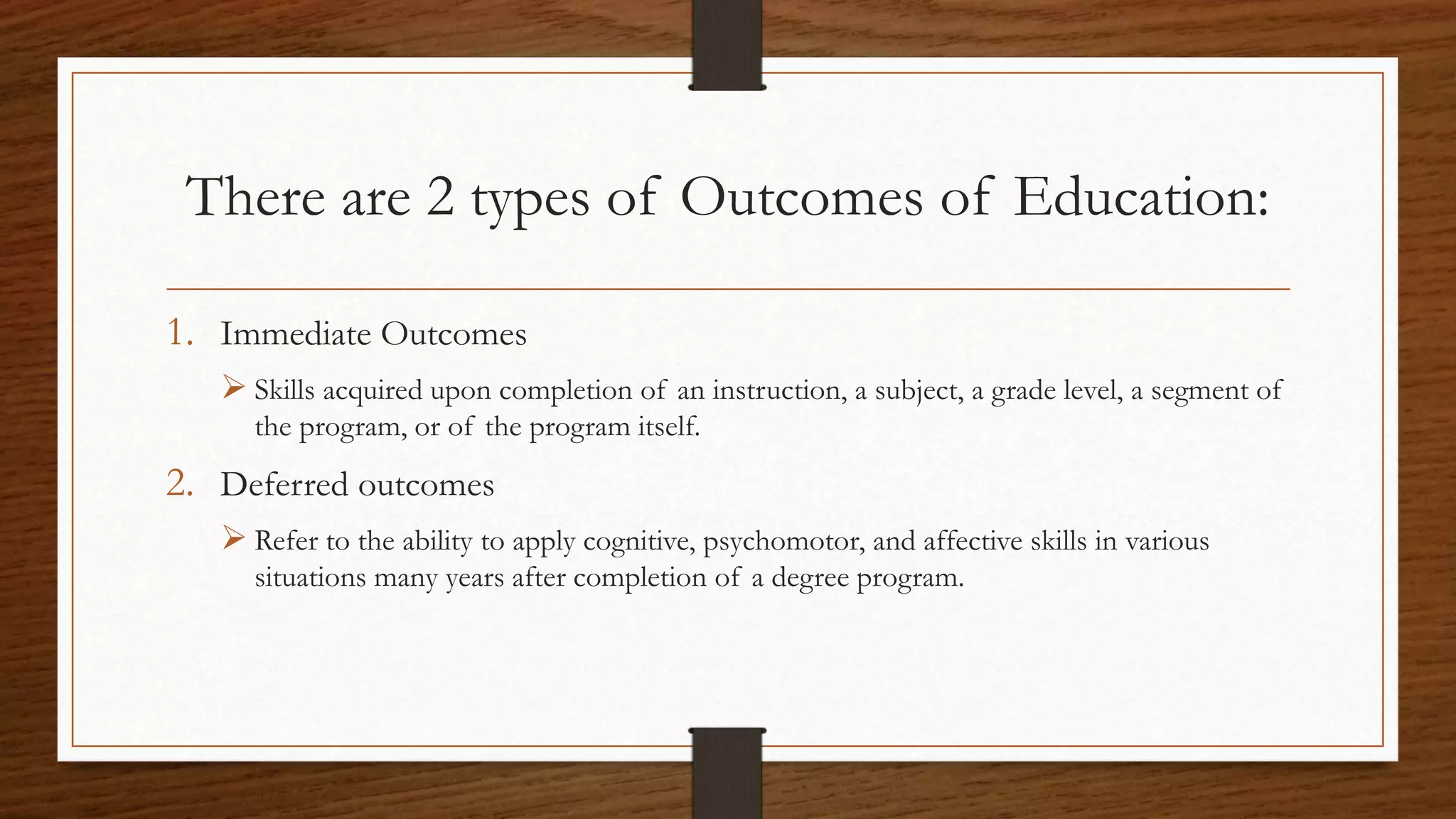 There are 2 types of Outcomes of Education:

1. Immediate Outcomes

➢ Skills acquired upon completion of an instruction, a subject, a grade level, a segment of the program, or of the program itself.

2. Deferred outcomes

➢ Refer to the ability to apply cognitive, psychomotor, and affective skills in various situations many years after completion of a degree program.